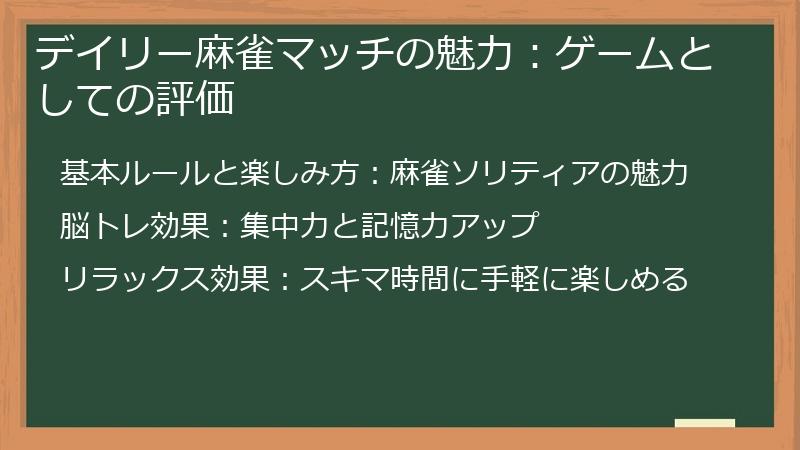 デイリー麻雀マッチの魅力：ゲームとしての評価

基本ルールと楽しみ方：麻雀ソリティアの魅力

脳トレ効果：集中力と記憶力アップ

リラックス効果：スキマ時間に手軽に楽しめる